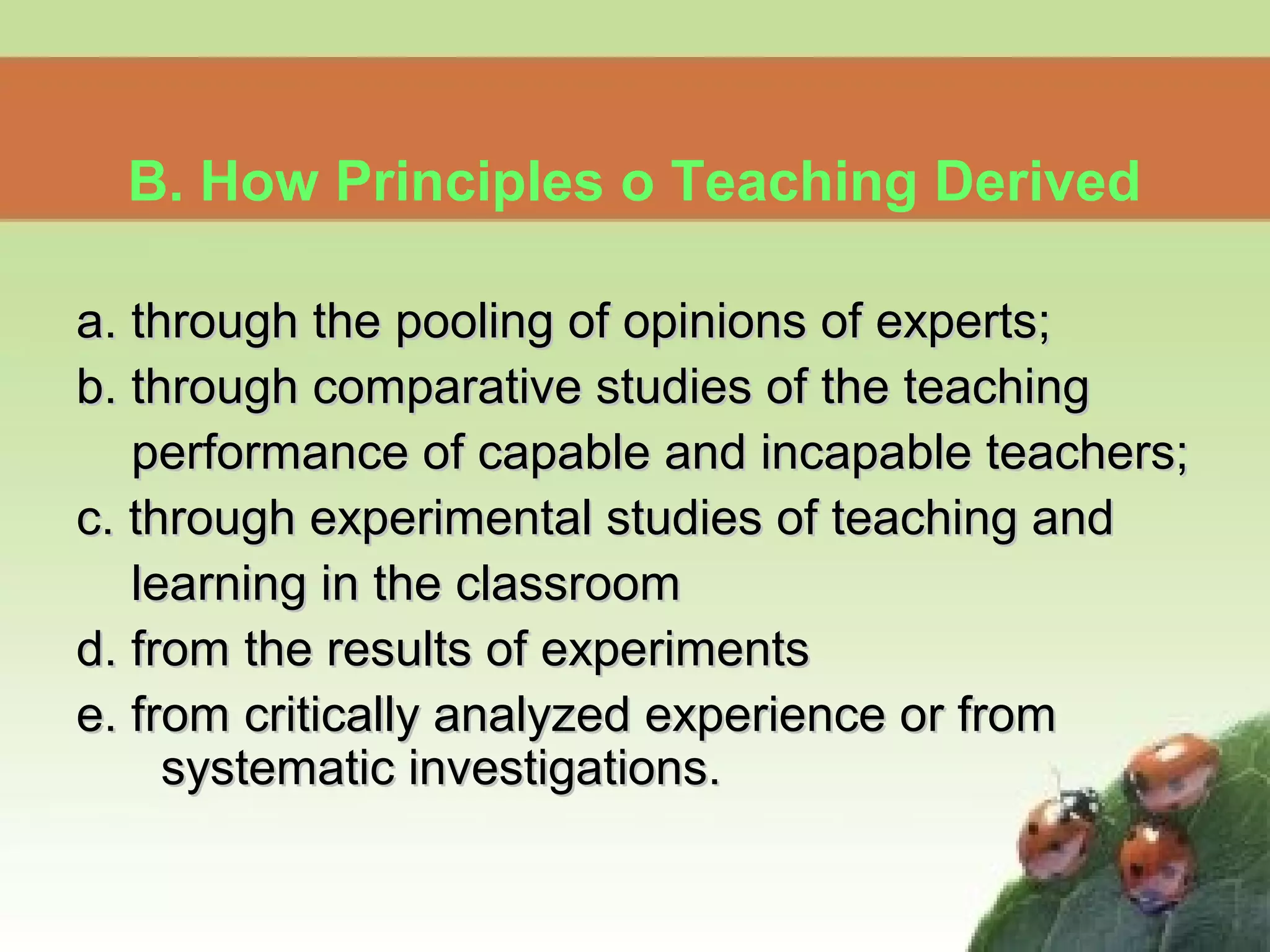 B. How Principles o Teaching Derived

a. through the pooling of opinions of experts;
b. through comparative studies of the teaching performance of capable and incapable teachers;
c. through experimental studies of teaching and learning in the classroom
d. from the results of experiments
e. from critically analyzed experience or from systematic investigations.